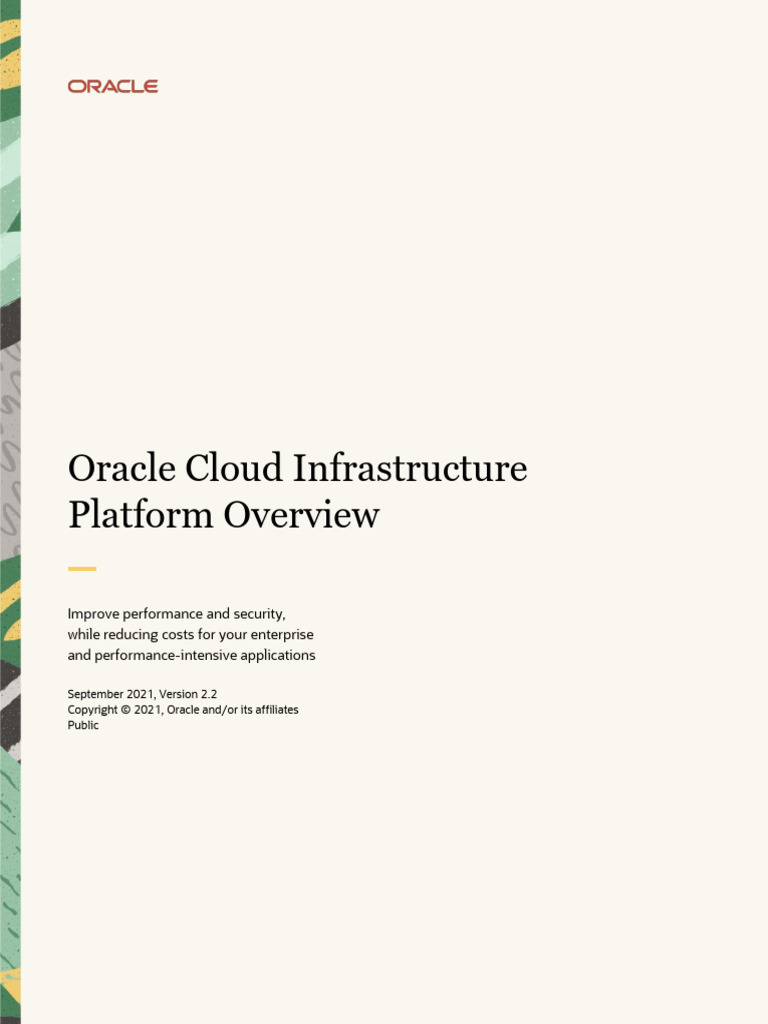 ORACLE

Oracle Cloud Infrastructure Platform Overview

Improve performance and security, while reducing costs for your enterprise and performance-intensive applications

September 2021, Version 2.2
Copyright © 2021, Oracle and/or its affiliates
Public